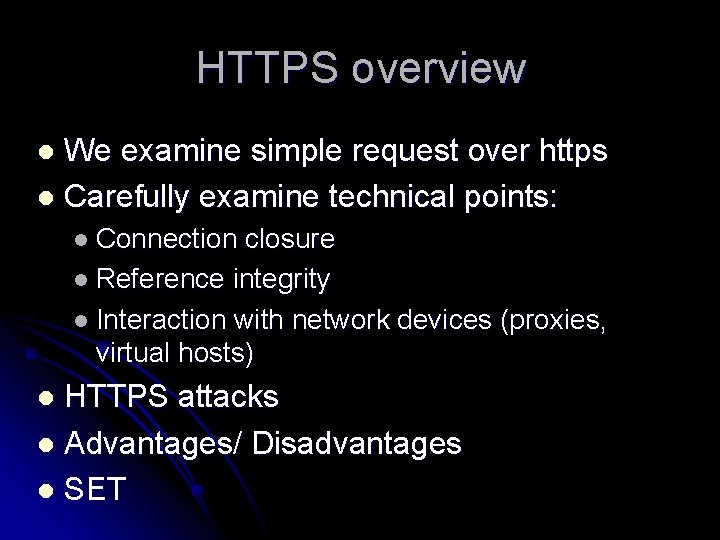 HTTPS overview

- We examine simple request over https
- Carefully examine technical points:
  - Connection closure
  - Reference integrity
  - Interaction with network devices (proxies, virtual hosts)
- HTTPS attacks
- Advantages/ Disadvantages
- SET